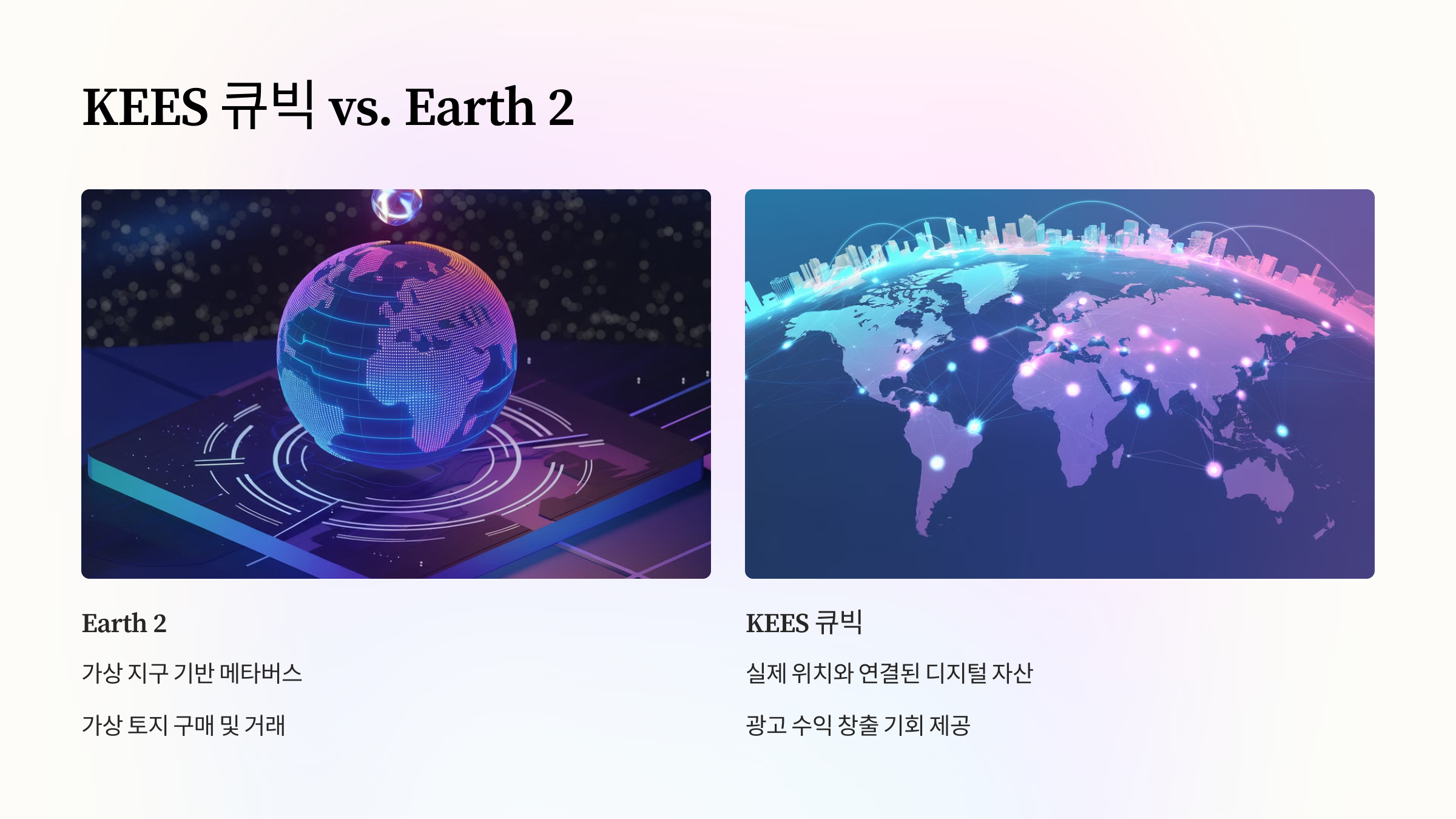 KEES 큐빅 vs. Earth 2

Earth 2

가상 지구 기반 메타버스

가상 토지 구매 및 거래

KEES 큐빅

실제 위치와 연결된 디지털 자산

광고 수익 창출 기회 제공